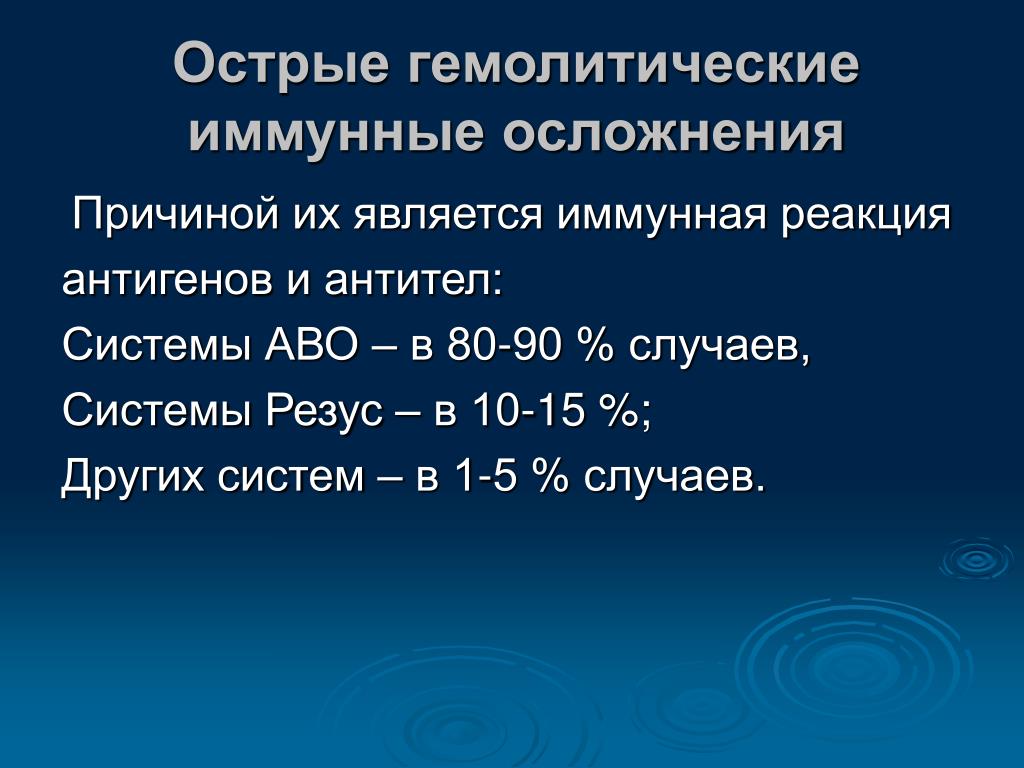 Острые гемолитические иммунные осложнения

Причиной их является иммунная реакция антигенов и антител:

Системы АВО – в 80-90 % случаев,

Системы Резус – в 10-15 %;

Других систем – в 1-5 % случаев.